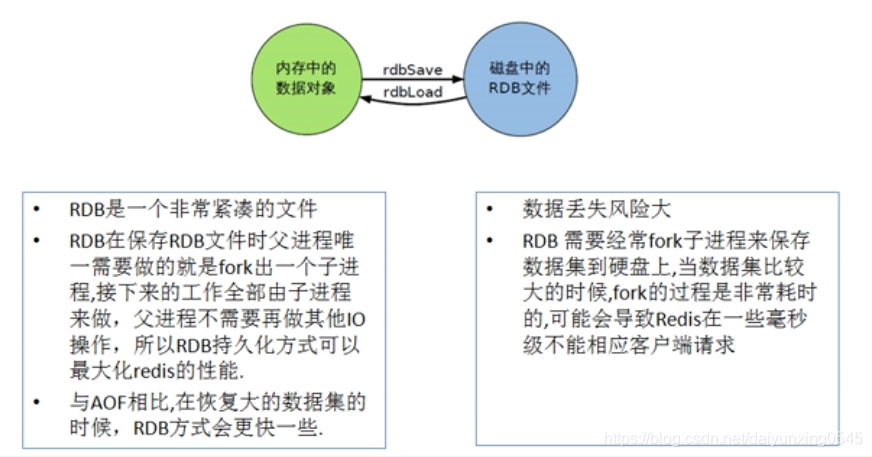 内存中的数据对象

rdbSave

rdbLoad

磁盘中的RDB文件

• RDB是一个非常紧凑的文件
• RDB在保存RDB文件时父进程唯一需要做的就是fork出一个子进程,接下来的工作全部由子进程来做，父进程不需要再做其他IO操作，所以RDB持久化方式可以最大化redis的性能.
• 与AOF相比,在恢复大的数据集的时候，RDB方式会更快一些.

• 数据丢失风险大
• RDB 需要经常fork子进程来保存数据集到硬盘上,当数据集比较大的时候,fork的过程是非常耗时的,可能会导致Redis在一些毫秒级不能相应客户端请求

https://blog.csdn.net/daiyunxing0545